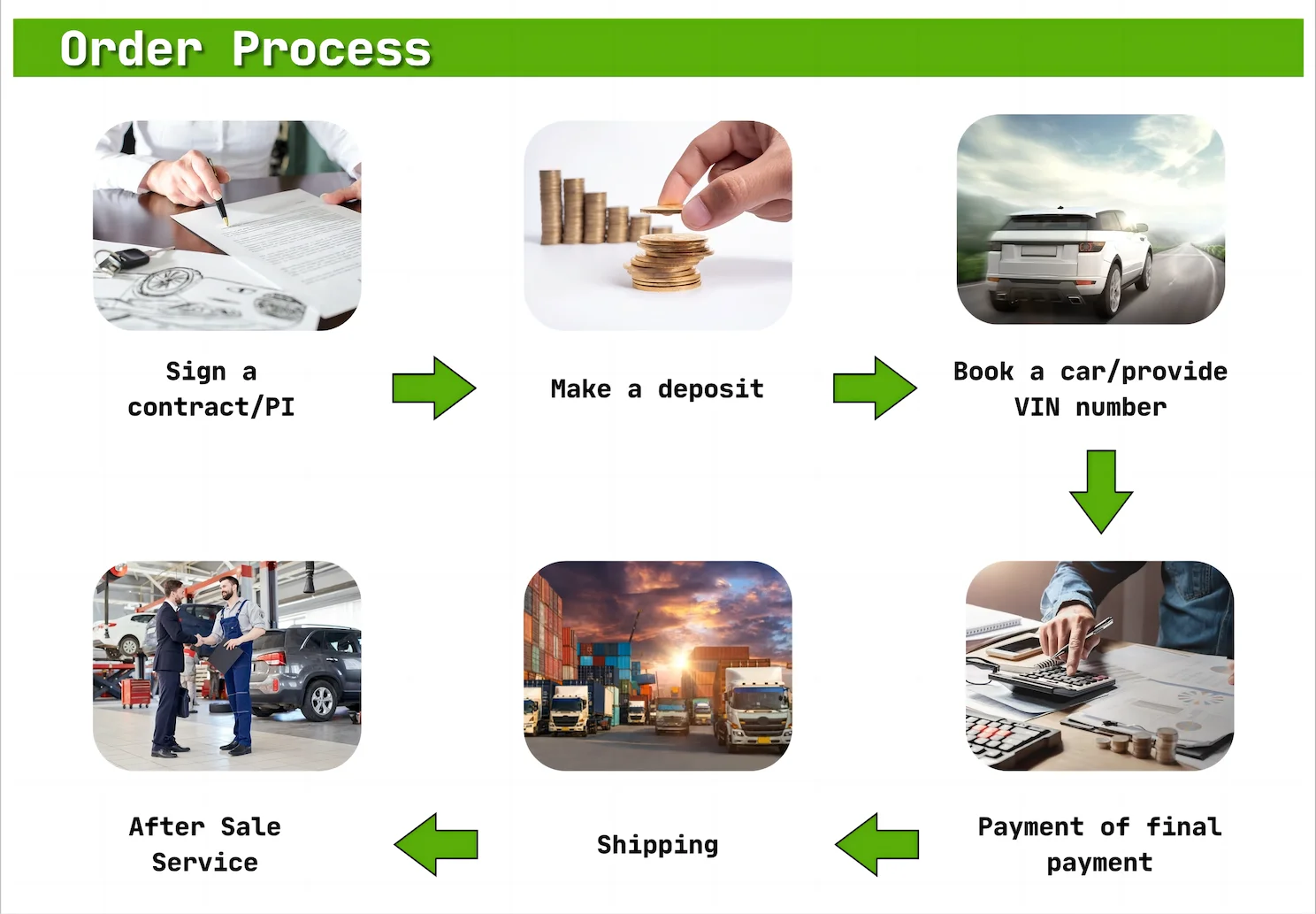 Order Process

Sign a contract/PI

Make a deposit

Book a car/provide VIN number

Payment of final payment

Shipping

After Sale Service